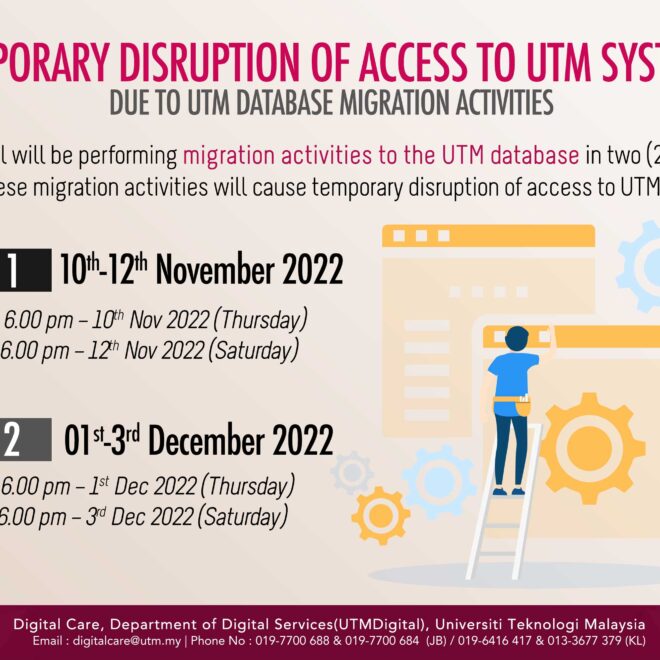 PORARY DISRUPTION OF ACCESS TO UTM SYST

DUE TO UTM DATABASE MIGRATION ACTIVITIES

l will be performing migration activities to the UTM database in two (2
ese migration activities will cause temporary disruption of access to UTM

1 $10^{th}$-$12^{th}$ November 2022

6.00 pm – $10^{th}$ Nov 2022 (Thursday)
6.00 pm – $12^{th}$ Nov 2022 (Saturday)

2 $01^{st}$-$3^{rd}$ December 2022

6.00 pm – $1^{st}$ Dec 2022 (Thursday)
6.00 pm – $3^{rd}$ Dec 2022 (Saturday)

Digital Care, Department of Digital Services(UTMDigital), Universiti Teknologi Malaysia
Email : digitalcare@utm.my | Phone No : 019-7700 688 & 019-7700 684 (JB) / 019-6416 417 & 013-3677 379 (KL)